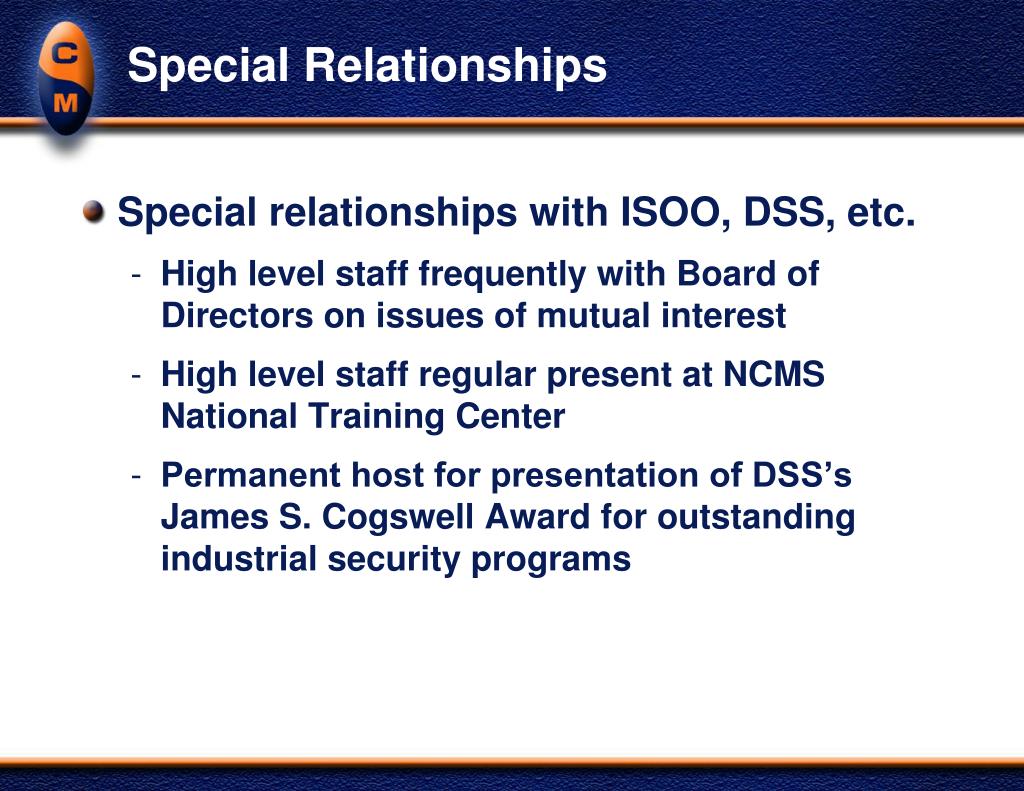 C
M

Special Relationships

Special relationships with ISOO, DSS, etc.

- High level staff frequently with Board of Directors on issues of mutual interest

- High level staff regular present at NCMS National Training Center

- Permanent host for presentation of DSS's James S. Cogswell Award for outstanding industrial security programs